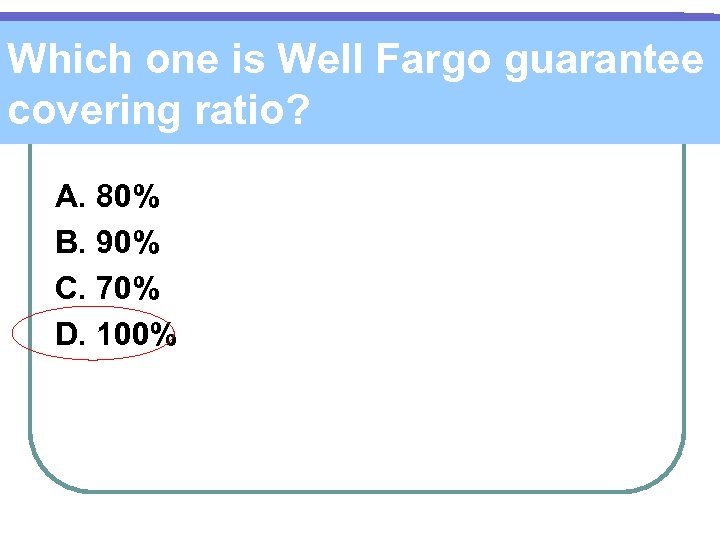 Which one is Well Fargo guarantee covering ratio?

A. 80%
B. 90%
C. 70%
D. 100%